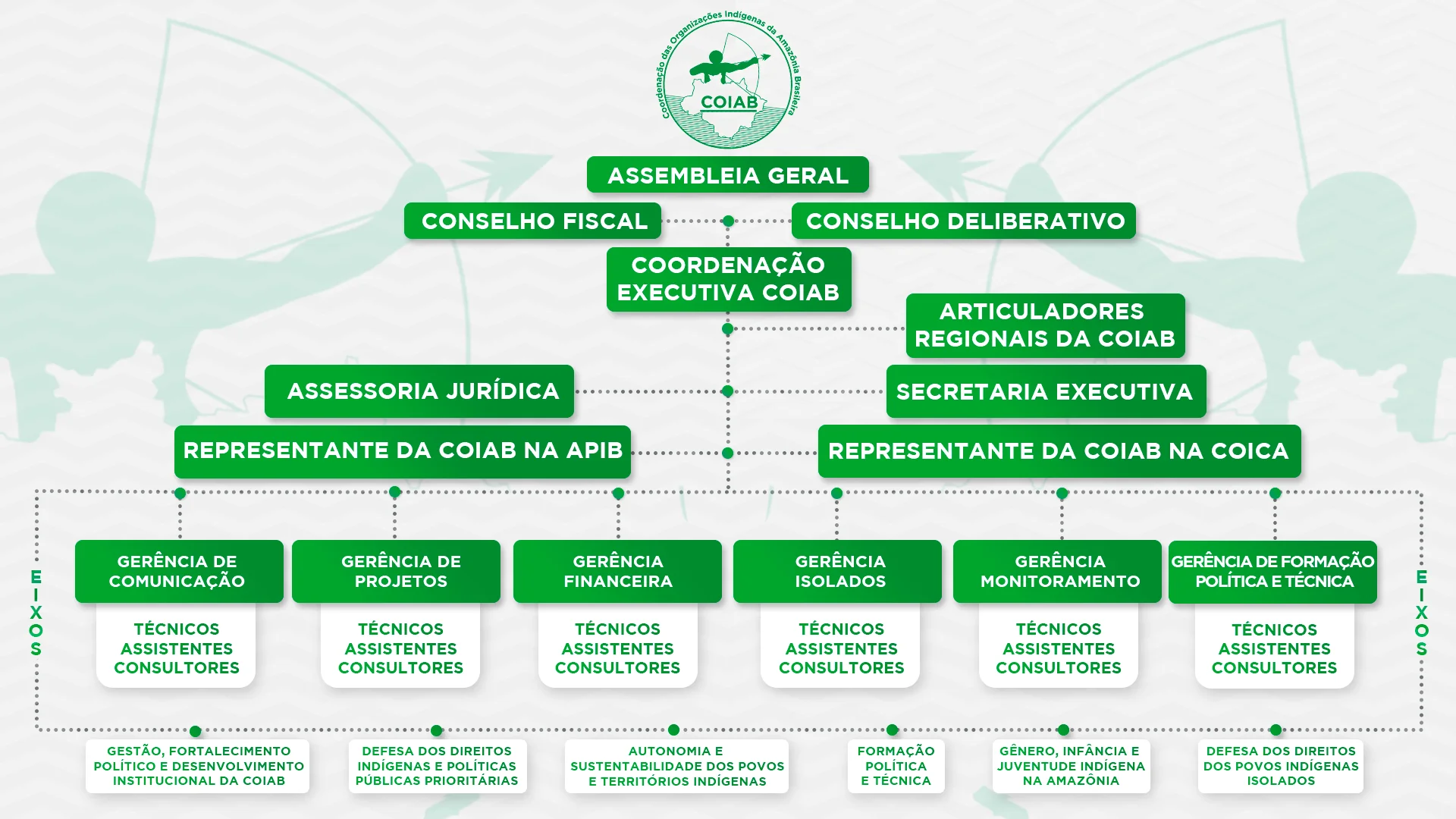 Coordenação das Organizações Indígenas da Amazônia Brasileira
COIAB

ASSEMBLEIA GERAL

CONSELHO FISCAL

CONSELHO DELIBERATIVO

COORDENAÇÃO EXECUTIVA COIAB

ARTICULADORES REGIONAIS DA COIAB

ASSESSORIA JURÍDICA

SECRETARIA EXECUTIVA

REPRESENTANTE DA COIAB NA APIB

REPRESENTANTE DA COIAB NA COICA

EIXOS

GERÊNCIA DE COMUNICAÇÃO

TÉCNICOS
ASSISTENTES
CONSULTORES

GERÊNCIA DE PROJETOS

TÉCNICOS
ASSISTENTES
CONSULTORES

GERÊNCIA FINANCEIRA

TÉCNICOS
ASSISTENTES
CONSULTORES

GERÊNCIA ISOLADOS

TÉCNICOS
ASSISTENTES
CONSULTORES

GERÊNCIA MONITORAMENTO

TÉCNICOS
ASSISTENTES
CONSULTORES

GERÊNCIA DE FORMAÇÃO POLÍTICA E TÉCNICA

TÉCNICOS
ASSISTENTES
CONSULTORES

EIXOS

GESTÃO, FORTALECIMENTO POLÍTICO E DESENVOLVIMENTO INSTITUCIONAL DA COIAB

DEFESA DOS DIREITOS INDÍGENAS E POLÍTICAS PÚBLICAS PRIORITÁRIAS

AUTONOMIA E SUSTENTABILIDADE DOS POVOS E TERRITÓRIOS INDÍGENAS

FORMAÇÃO POLÍTICA E TÉCNICA

GÊNERO, INFÂNCIA E JUVENTUDE INDÍGENA NA AMAZÔNIA

DEFESA DOS DIREITOS DOS POVOS INDÍGENAS ISOLADOS